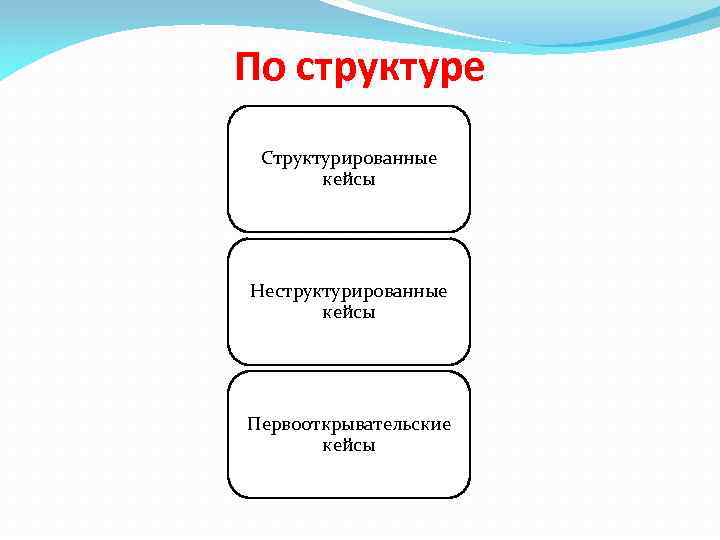 По структуре

Структурированные кейсы

Неструктурированные кейсы

Первооткрывательские кейсы